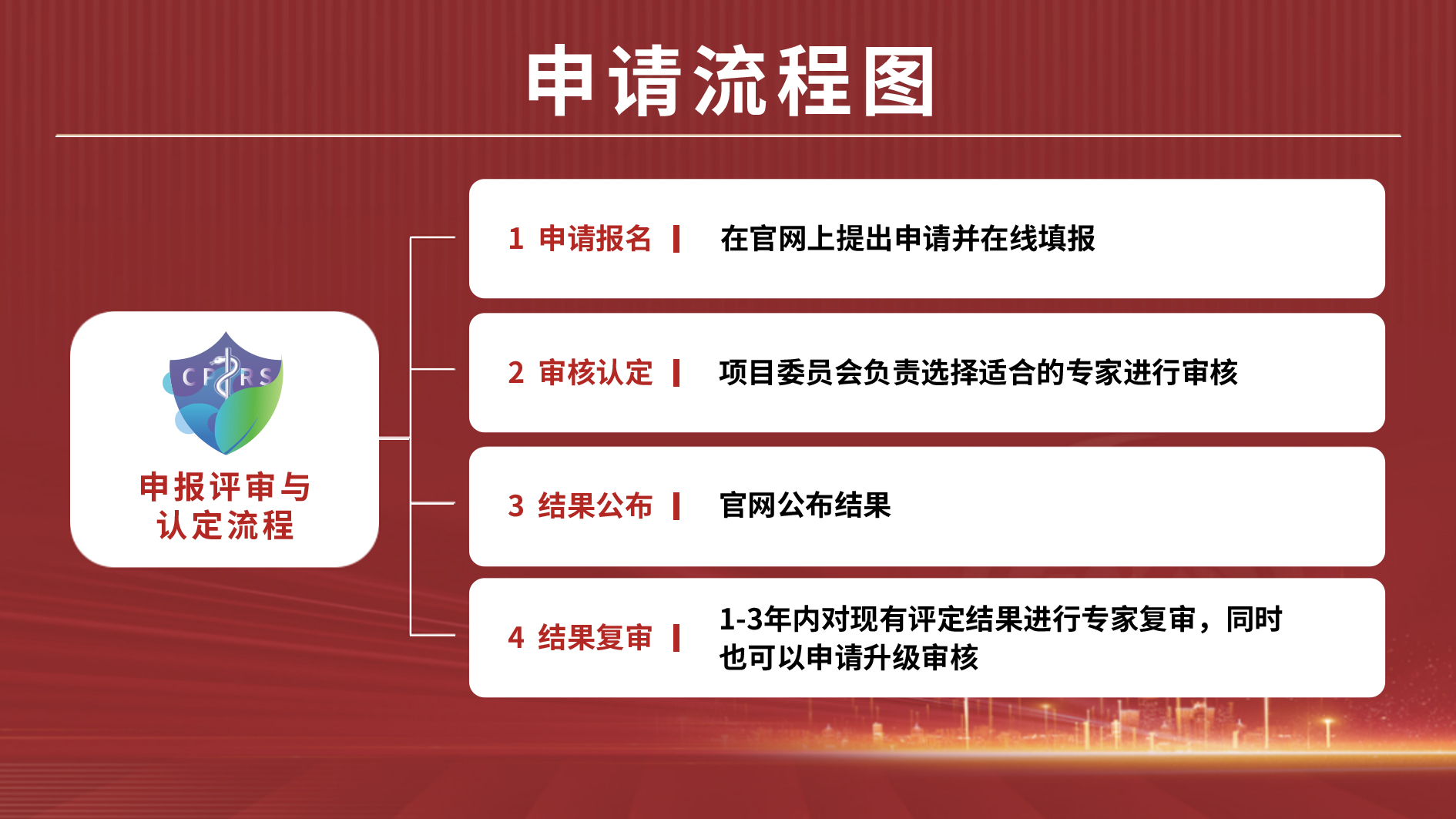 申请流程图

CFRS

申报评审与认定流程

1 申请报名 | 在官网上提出申请并在线填报

2 审核认定 | 项目委员会负责选择适合的专家进行审核

3 结果公布 | 官网公布结果

4 结果复审 | 1-3年内对现有评定结果进行专家复审，同时也可以申请升级审核